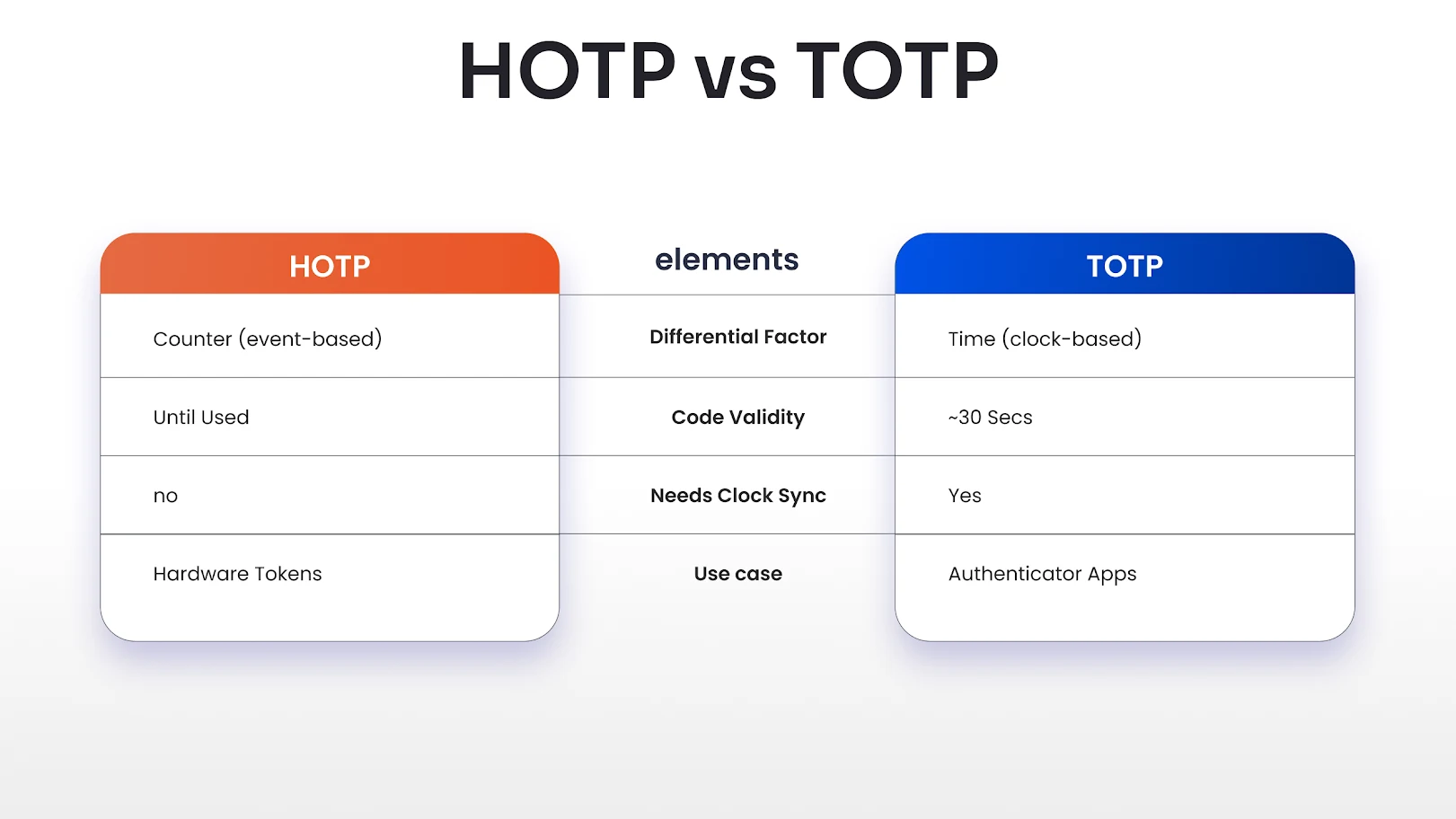 HOTP vs TOTP

| HOTP | elements | TOTP |
|---|---|---|
| Counter (event-based) | Differential Factor | Time (clock-based) |
| Until Used | Code Validity | ~30 Secs |
| no | Needs Clock Sync | Yes |
| Hardware Tokens | Use case | Authenticator Apps |